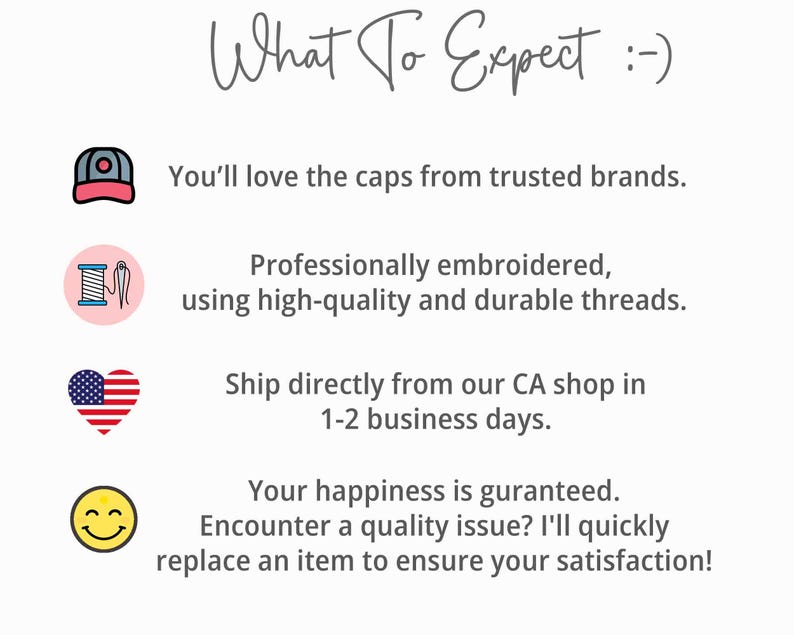 What To Expect :-)

You'll love the caps from trusted brands.

Professionally embroidered, using high-quality and durable threads.

Ship directly from our CA shop in 1-2 business days.

Your happiness is guranteed. Encounter a quality issue? I'll quickly replace an item to ensure your satisfaction!